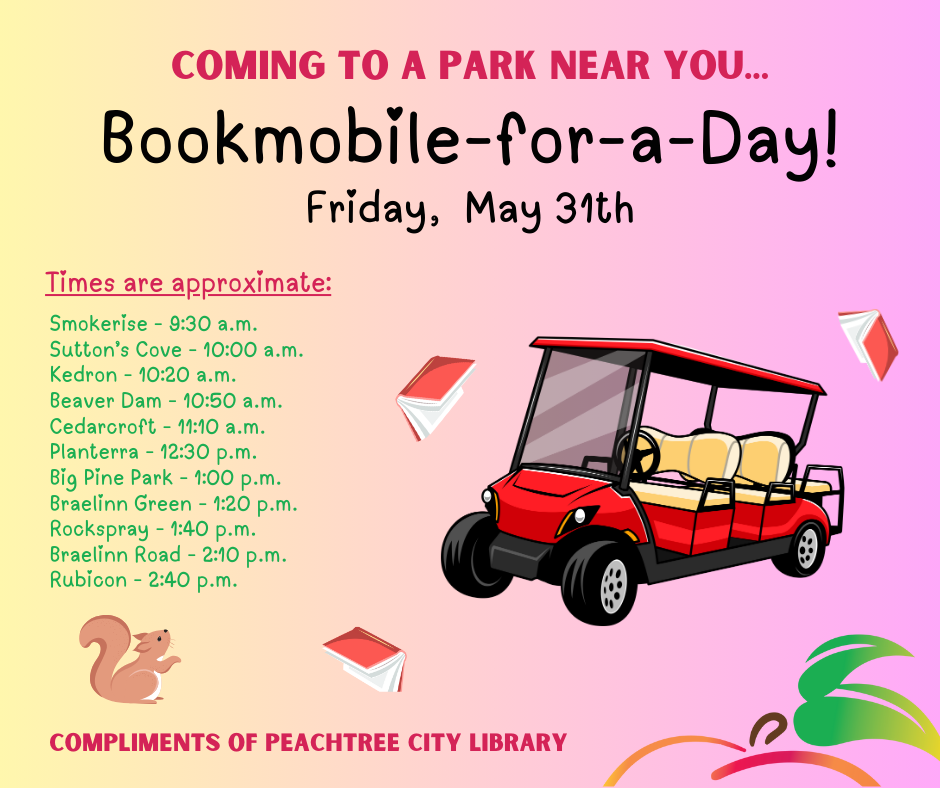 COMING TO A PARK NEAR YOU...

Bookmobile-for-a-Day!

Friday, May 31th

Times are approximate:

Smokerise - 9:30 a.m.
Sutton's Cove - 10:00 a.m.
Kedron - 10:20 a.m.
Beaver Dam - 10:50 a.m.
Cedarcroft - 11:10 a.m.
Planterra - 12:30 p.m.
Big Pine Park - 1:00 p.m.
Braelinn Green - 1:20 p.m.
Rockspray - 1:40 p.m.
Braelinn Road - 2:10 p.m.
Rubicon - 2:40 p.m.

COMPLIMENTS OF PEACHTREE CITY LIBRARY